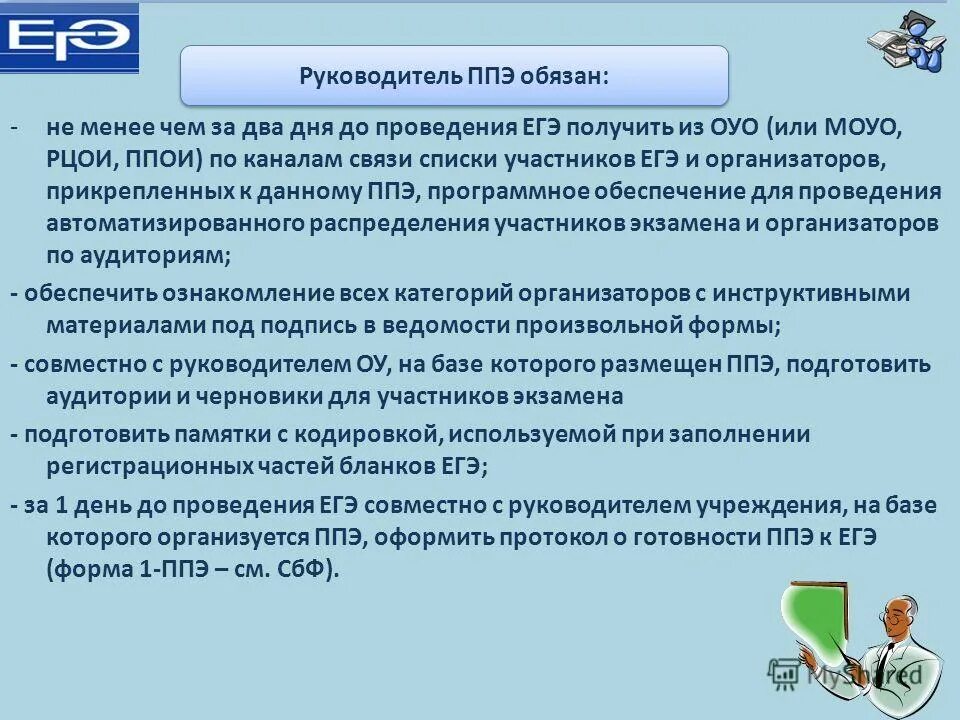 ЕГЭ

Руководитель ППЭ обязан:

- не менее чем за два дня до проведения ЕГЭ получить из ОУО (или МОУО, РЦОИ, ППОИ) по каналам связи списки участников ЕГЭ и организаторов, прикрепленных к данному ППЭ, программное обеспечение для проведения автоматизированного распределения участников экзамена и организаторов по аудиториям;

- обеспечить ознакомление всех категорий организаторов с инструктивными материалами под подпись в ведомости произвольной формы;

- совместно с руководителем ОУ, на базе которого размещен ППЭ, подготовить аудитории и черновики для участников экзамена

- подготовить памятки с кодировкой, используемой при заполнении регистрационных частей бланков ЕГЭ;

- за 1 день до проведения ЕГЭ совместно с руководителем учреждения, на базе которого организуется ППЭ, оформить протокол о готовности ППЭ к ЕГЭ (форма 1-ППЭ – см. СбФ).

MyShared